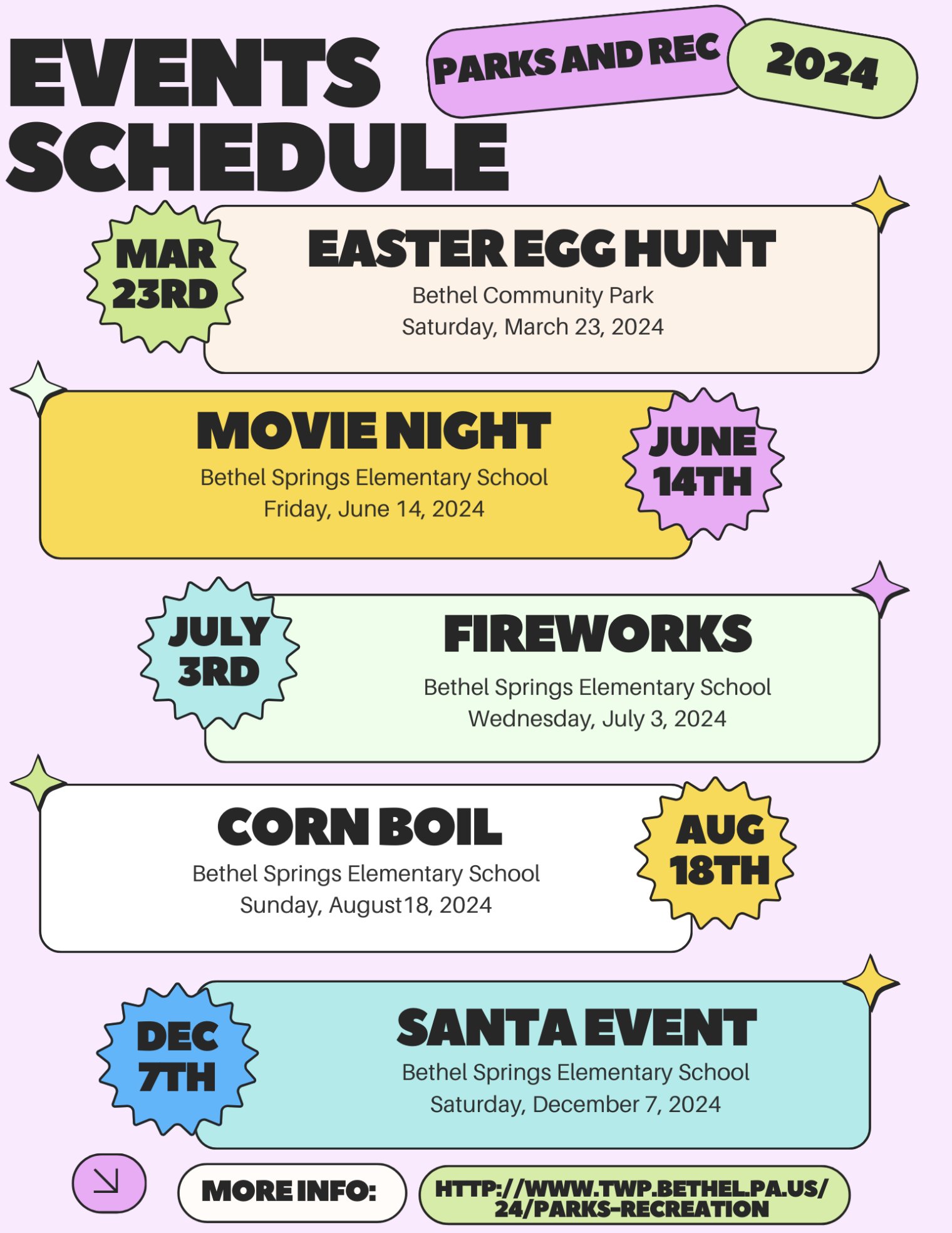 EVENTS SCHEDULE

PARKS AND REC

2024

MAR 23RD

EASTER EGG HUNT

Bethel Community Park
Saturday, March 23, 2024

MOVIE NIGHT

Bethel Springs Elementary School
Friday, June 14, 2024

JUNE 14TH

JULY 3RD

FIREWORKS

Bethel Springs Elementary School
Wednesday, July 3, 2024

CORN BOIL

Bethel Springs Elementary School
Sunday, August18, 2024

AUG 18TH

DEC 7TH

SANTA EVENT

Bethel Springs Elementary School
Saturday, December 7, 2024

MORE INFO:

HTTP://WWW.TWP.BETHEL.PA.US/24/PARKS-RECREATION